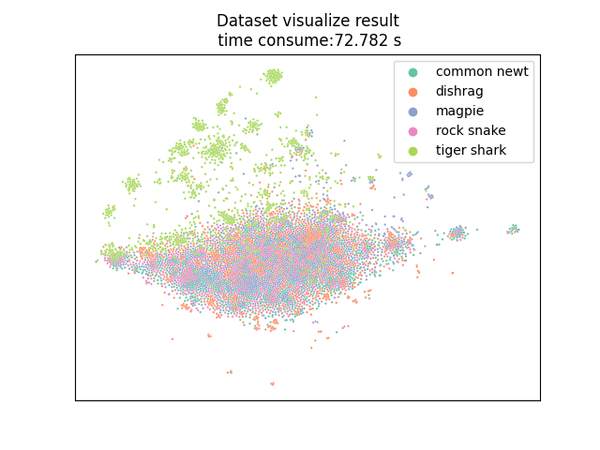 Dataset visualize result
time consume:72.782 s

common newt
dishrag
magpie
rock snake
tiger shark